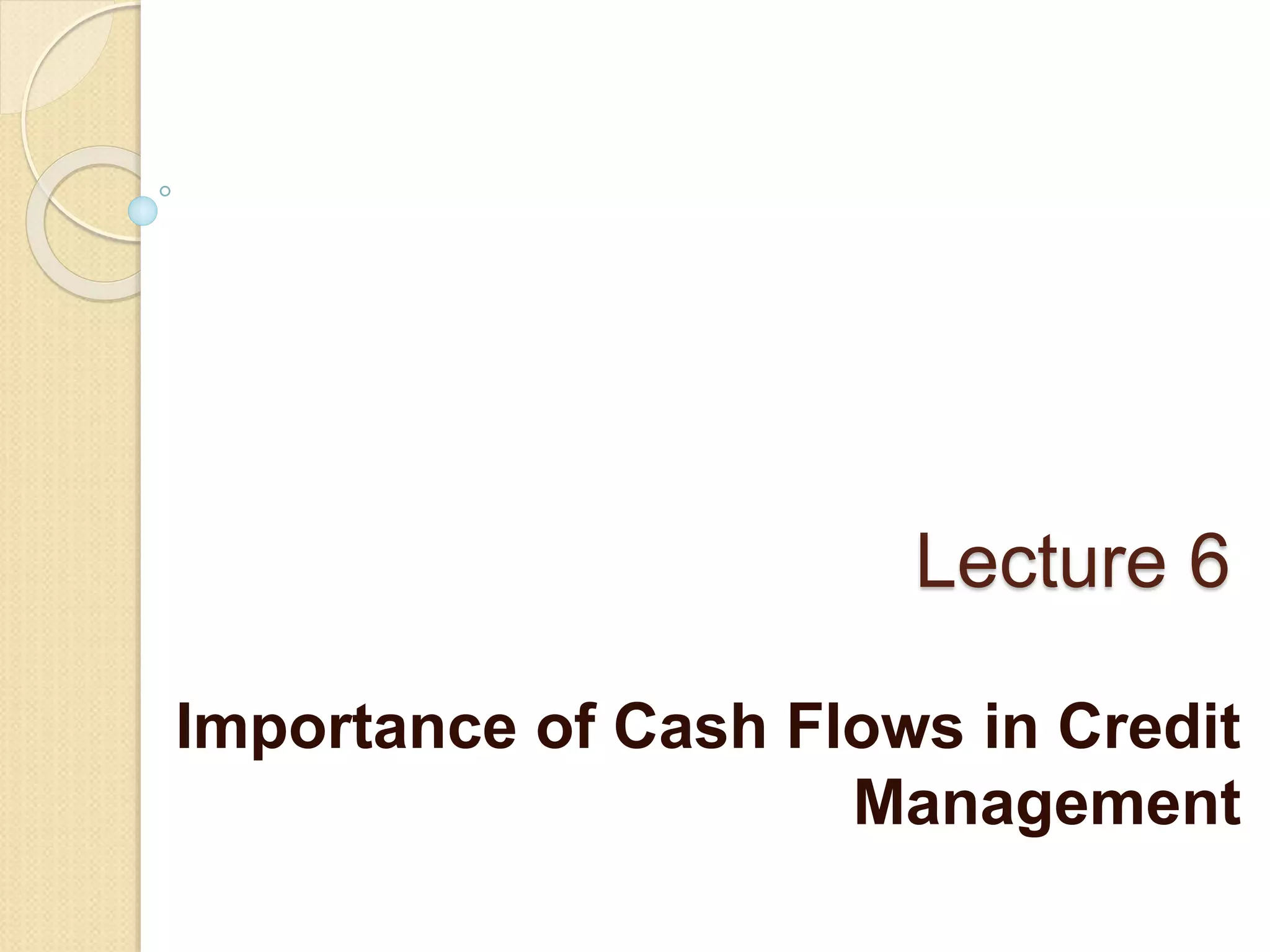 Lecture 6

Importance of Cash Flows in Credit Management